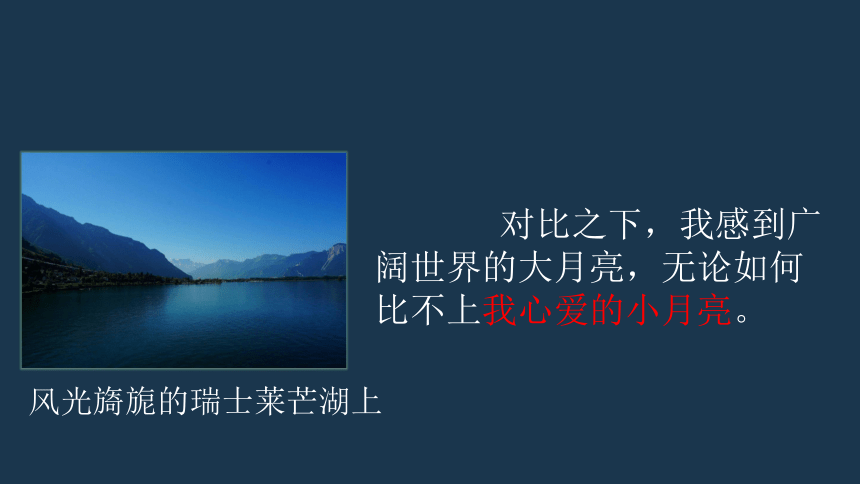 对比之下，我感到广阔世界的大月亮，无论如何比不上我心爱的小月亮。

风光旖旎的瑞士莱芒湖上